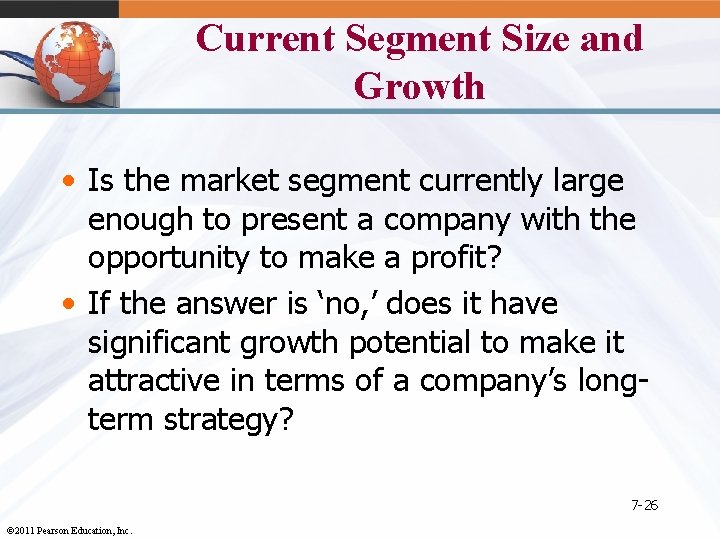 Current Segment Size and Growth

• Is the market segment currently large enough to present a company with the opportunity to make a profit?

• If the answer is ‘no,’ does it have significant growth potential to make it attractive in terms of a company’s long-term strategy?

7-26

©2011 Pearson Education, Inc.